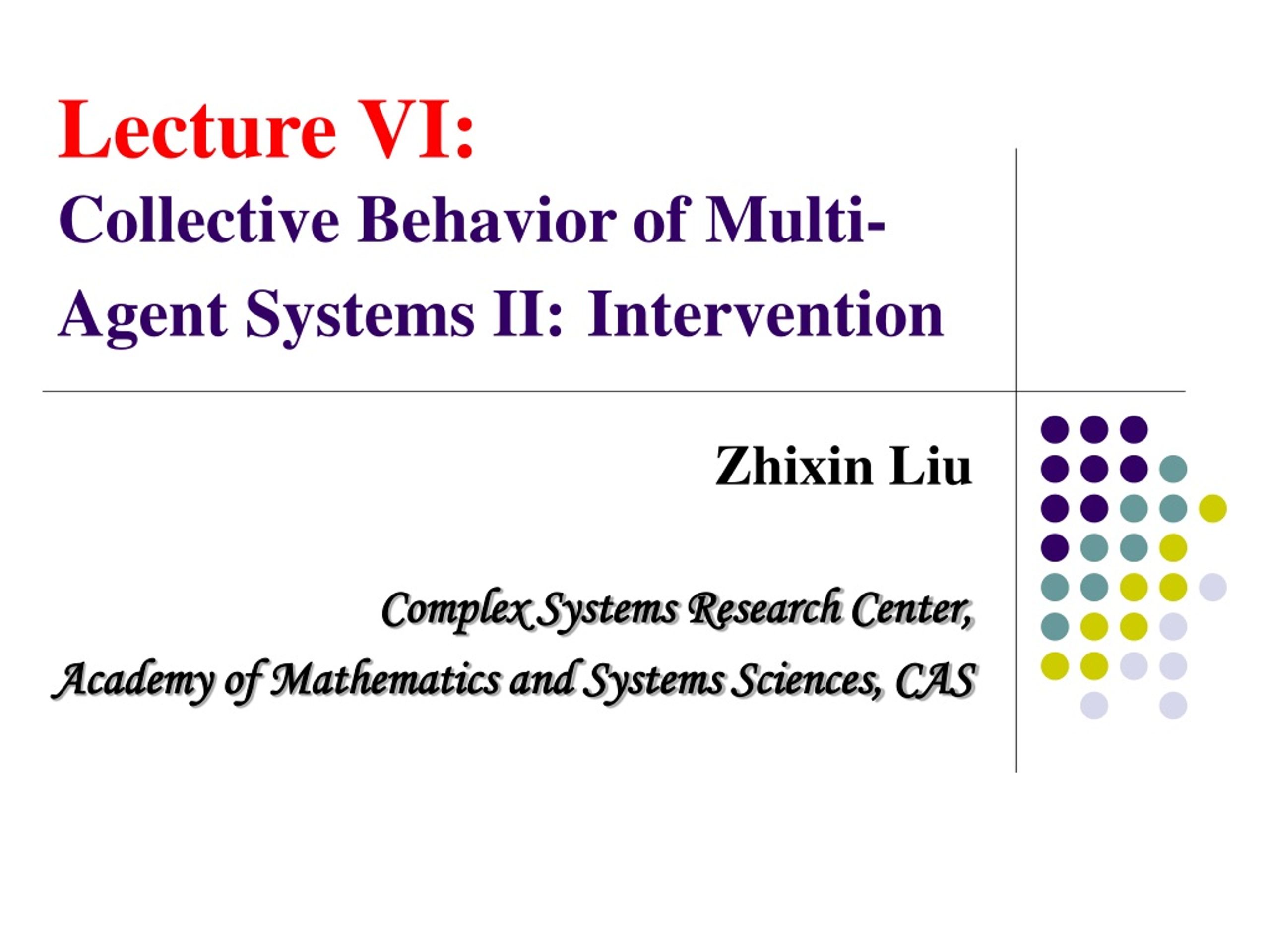 Lecture VI:
Collective Behavior of Multi-Agent Systems II: Intervention

Zhixin Liu

Complex Systems Research Center,
Academy of Mathematics and Systems Sciences, CAS